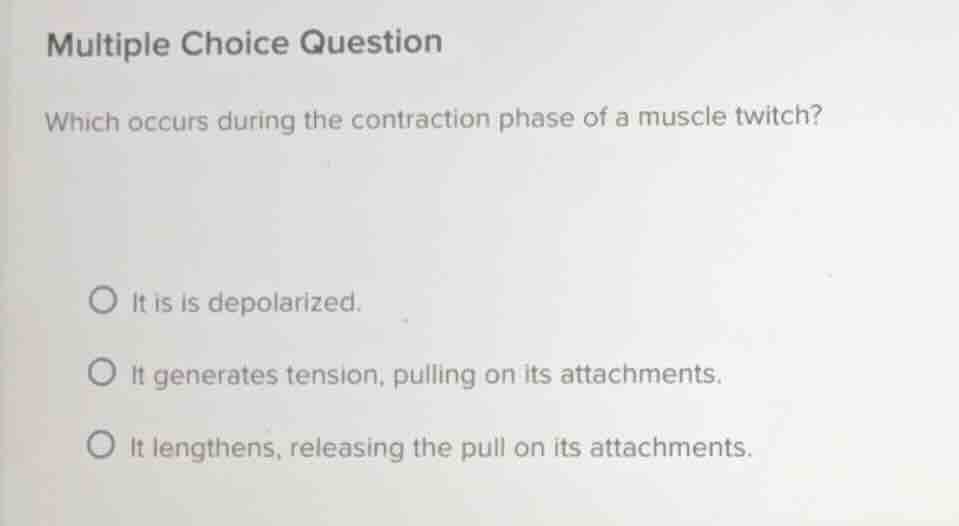 Multiple Choice Question

Which occurs during the contraction phase of a muscle twitch?

It is is depolarized.

It generates tension, pulling on its attachments.

It lengthens, releasing the pull on its attachments.